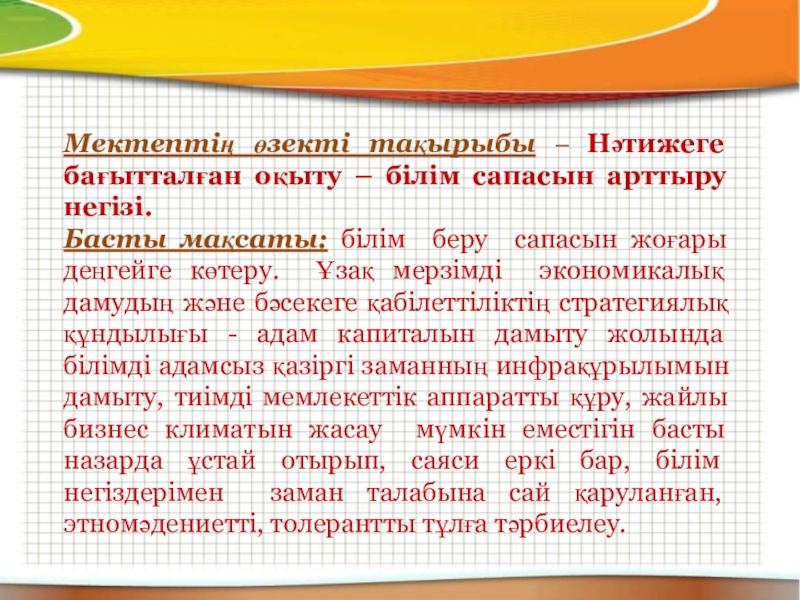 Мектептің өзекті тақырыбы – Нәтижеге бағытталған оқыту – білім сапасын арттыру негізі.
Басты мақсаты: білім беру сапасын жоғары деңгейге көтеру. Ұзақ мерзімді экономикалық дамудың және бәсекеге қабілеттіліктің стратегиялық құндылығы - адам капиталын дамыту жолында білімді адамсыз қазіргі заманның инфрақұрылымын дамыту, тиімді мемлекеттік аппаратты құру, жайлы бизнес климатын жасау мүмкін еместігін басты назарда ұстай отырып, саяси еркі бар, білім негіздерімен заман талабына сай қаруланған, этномәдениетті, толерантты тұлға тәрбиелеу.